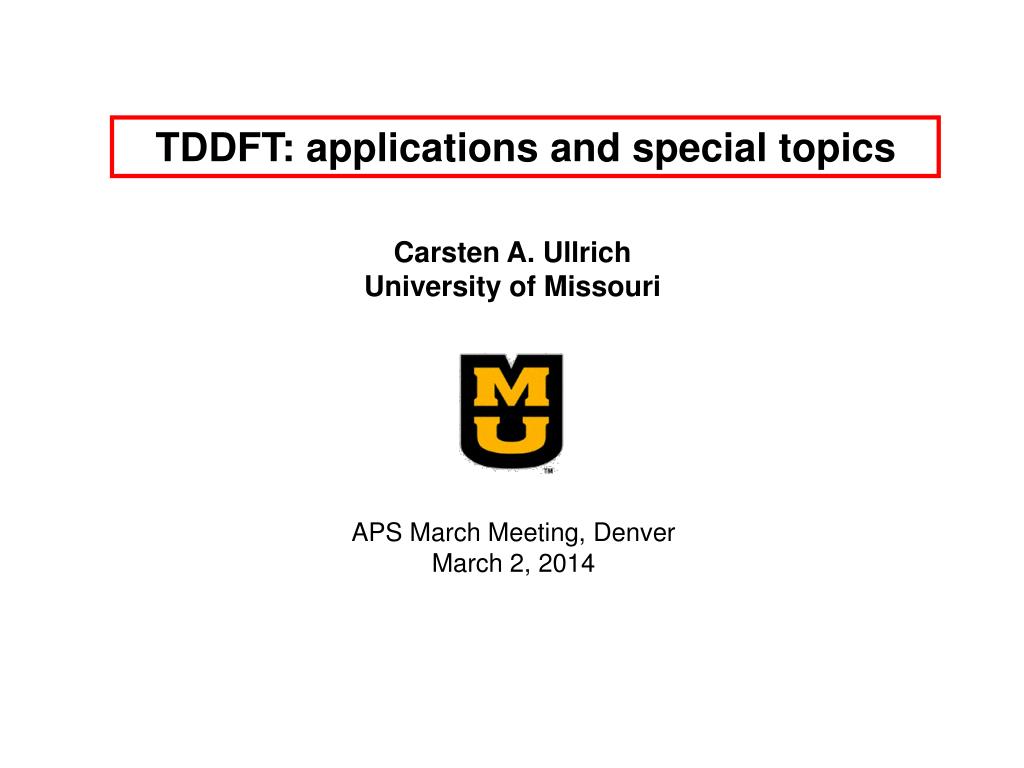 TDDFT: applications and special topics

Carsten A. Ullrich
University of Missouri

MU
™

APS March Meeting, Denver
March 2, 2014